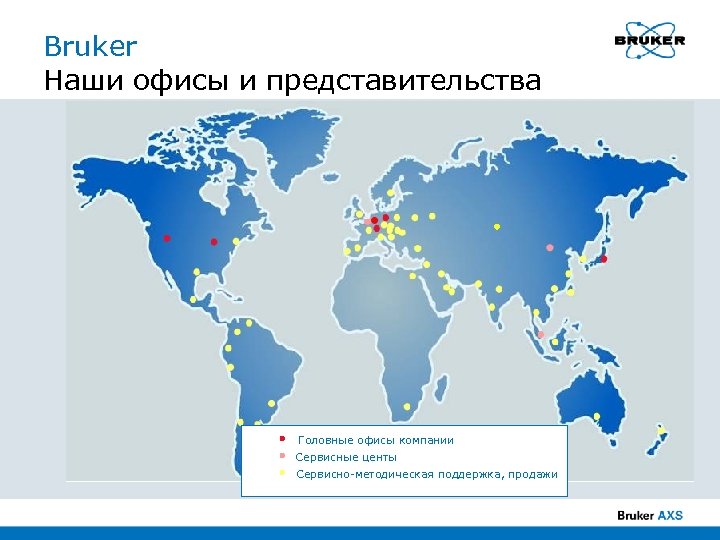 Bruker
Наши офисы и представительства

BRUKER

Головные офисы компании
Сервисные центы
Сервисно-методическая поддержка, продажи

Bruker AXS